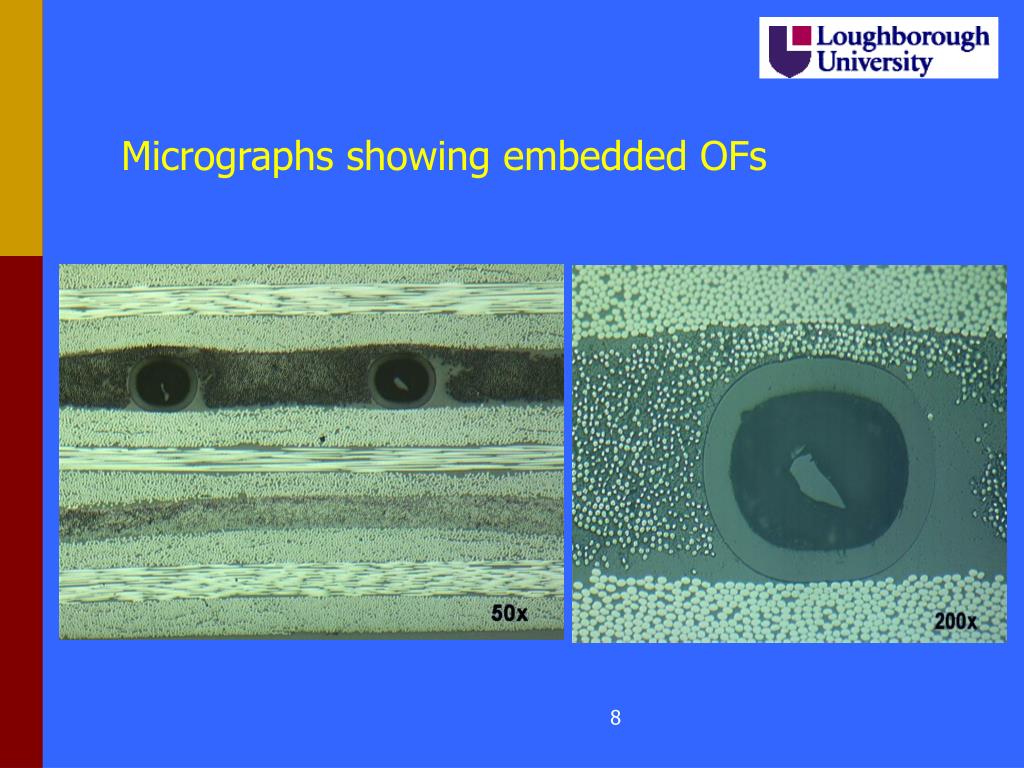 Loughborough University

Micrographs showing embedded OFs

50x

200x

8